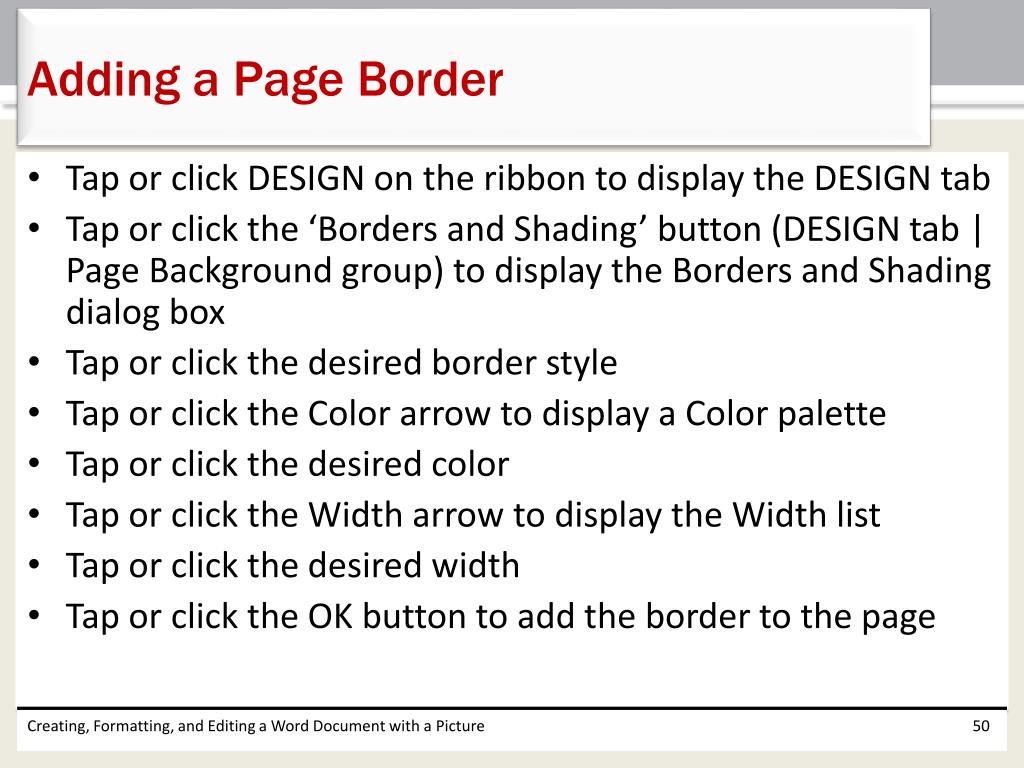 Adding a Page Border

• Tap or click DESIGN on the ribbon to display the DESIGN tab
• Tap or click the ‘Borders and Shading’ button (DESIGN tab | Page Background group) to display the Borders and Shading dialog box
• Tap or click the desired border style
• Tap or click the Color arrow to display a Color palette
• Tap or click the desired color
• Tap or click the Width arrow to display the Width list
• Tap or click the desired width
• Tap or click the OK button to add the border to the page

Creating, Formatting, and Editing a Word Document with a Picture

50